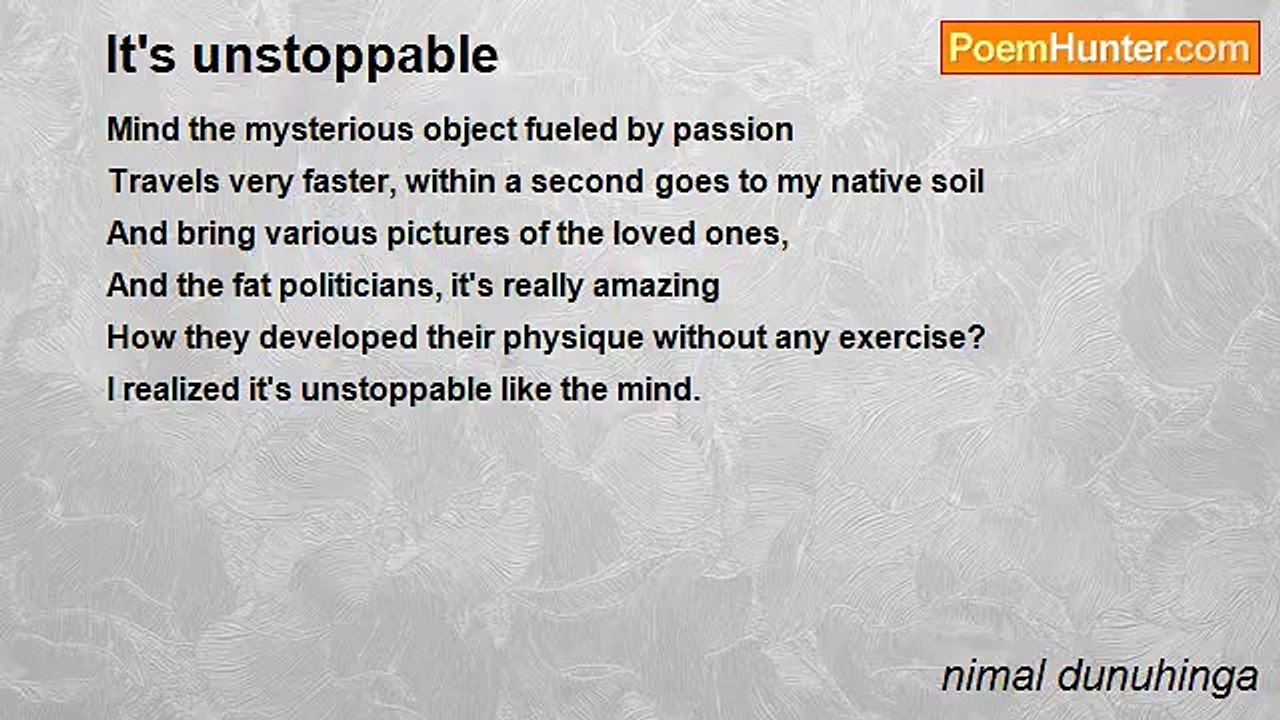 It's unstoppable

PoemHunter.com

Mind the mysterious object fueled by passion
Travels very faster, within a second goes to my native soil
And bring various pictures of the loved ones,
And the fat politicians, it's really amazing
How they developed their physique without any exercise?
I realized it's unstoppable like the mind.

nimal dunuhinga